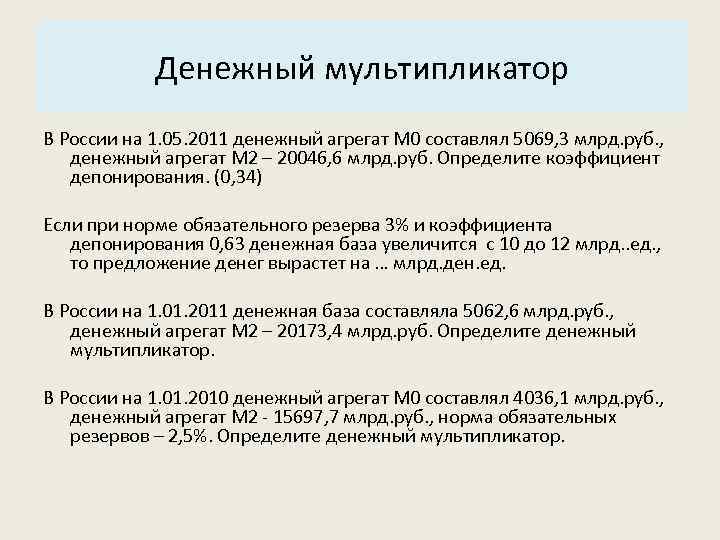 Денежный мультипликатор

В России на 1.05.2011 денежный агрегат М0 составлял 5069,3 млрд.руб., денежный агрегат М2 – 20046,6 млрд.руб. Определите коэффициент депонирования. (0,34)

Если при норме обязательного резерва 3% и коэффициента депонирования 0,63 денежная база увеличится с 10 до 12 млрд..ед., то предложение денег вырастет на … млрд.ден.ед.

В России на 1.01.2011 денежная база составляла 5062,6 млрд.руб., денежный агрегат М2 – 20173,4 млрд.руб. Определите денежный мультипликатор.

В России на 1.01.2010 денежный агрегат М0 составлял 4036,1 млрд.руб., денежный агрегат М2 - 15697,7 млрд.руб., норма обязательных резервов – 2,5%. Определите денежный мультипликатор.